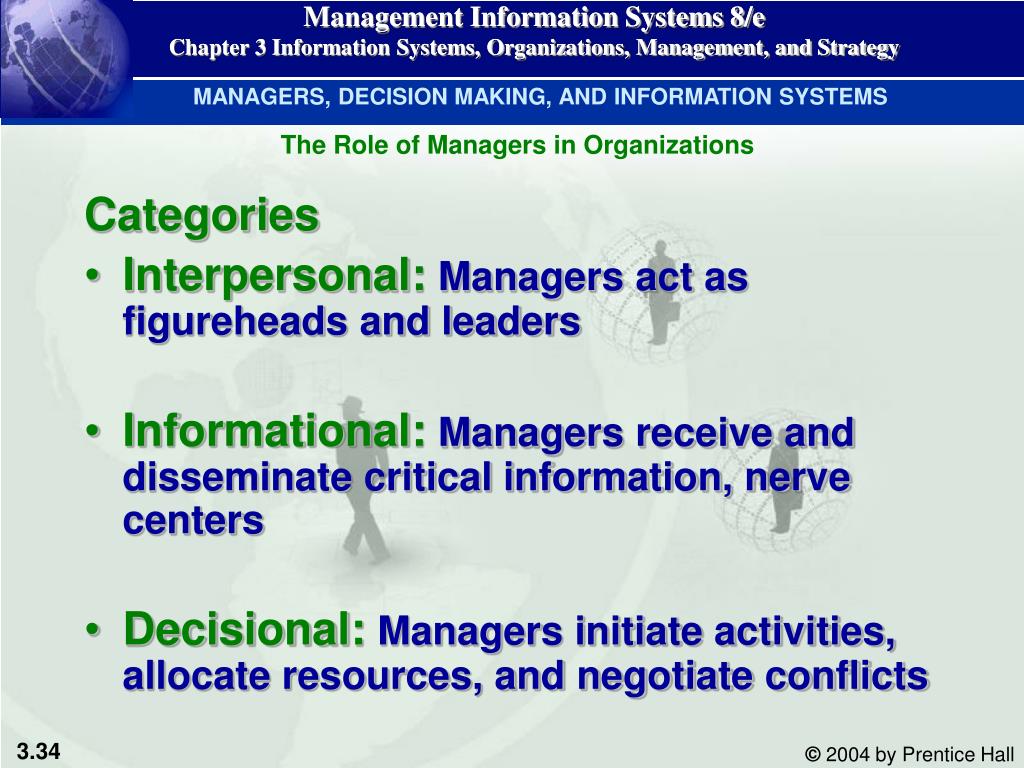 Management Information Systems 8/e
Chapter 3 Information Systems, Organizations, Management, and Strategy

MANAGERS, DECISION MAKING, AND INFORMATION SYSTEMS

The Role of Managers in Organizations

Categories

• Interpersonal: Managers act as figureheads and leaders

• Informational: Managers receive and disseminate critical information, nerve centers

• Decisional: Managers initiate activities, allocate resources, and negotiate conflicts

3.34

© 2004 by Prentice Hall